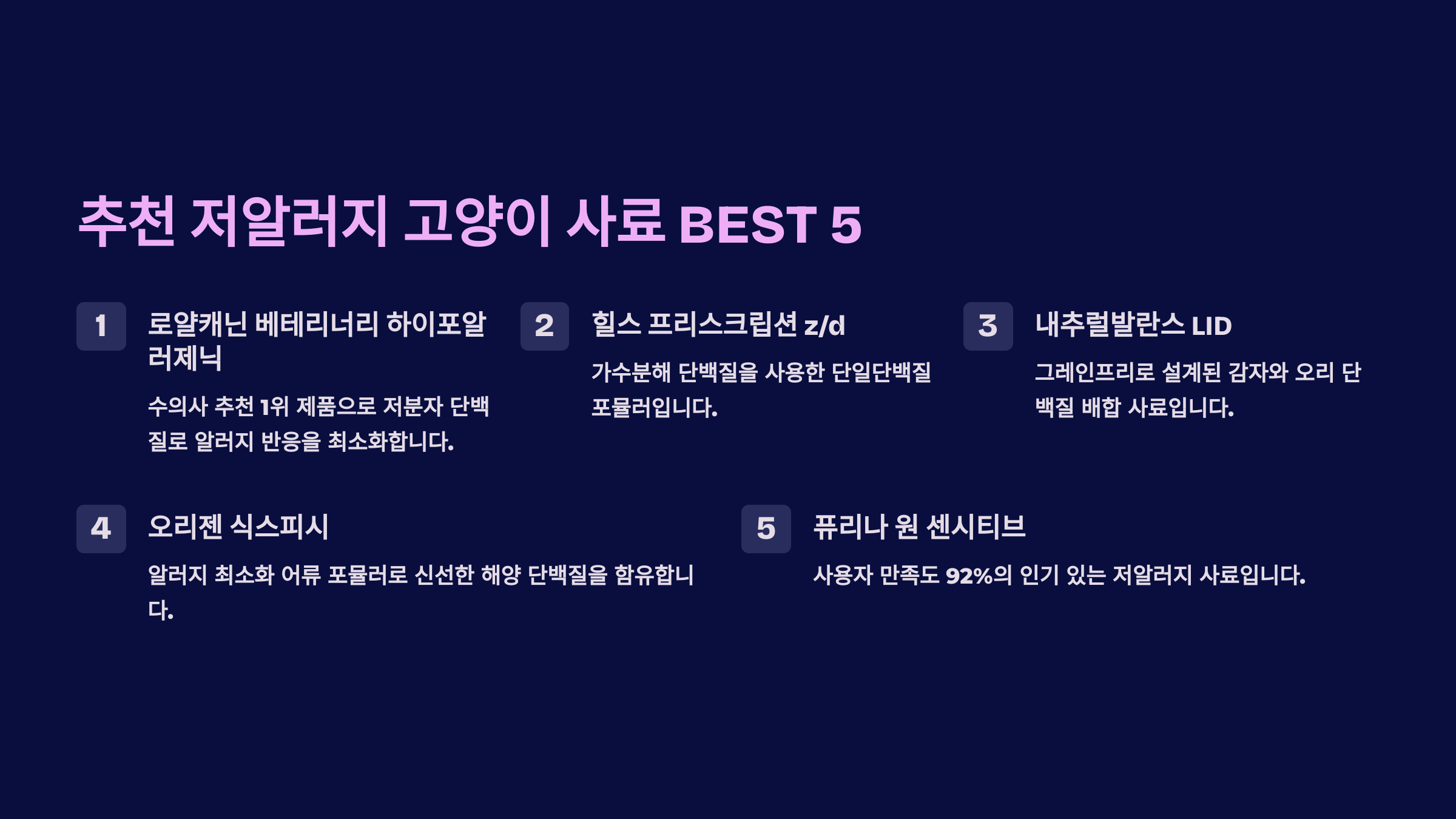 추천 저알러지 고양이 사료 BEST 5

1

로얄캐닌 베테리너리 하이포알러제닉

수의사 추천 1위 제품으로 저분자 단백질로 알러지 반응을 최소화합니다.

2

힐스 프리스크립션 z/d

가수분해 단백질을 사용한 단일단백질 포뮬러입니다.

3

내추럴발란스 LID

그레인프리로 설계된 감자와 오리 단백질 배합 사료입니다.

4

오리젠 식스피시

알러지 최소화 어류 포뮬러로 신선한 해양 단백질을 함유합니다.

5

퓨리나 원 센시티브

사용자 만족도 92%의 인기 있는 저알러지 사료입니다.